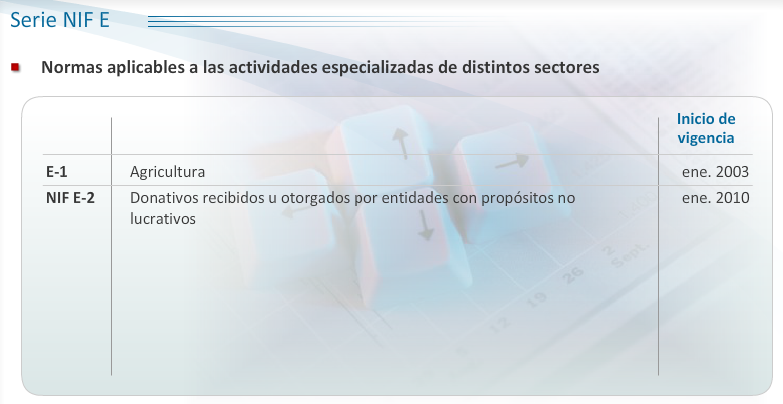 Serie NIF E

Normas aplicables a las actividades especializadas de distintos sectores

| | | Inicio de vigencia |
|---|---|---|
| E-1 | Agricultura | ene. 2003 |
| NIF E-2 | Donativos recibidos u otorgados por entidades con propósitos no lucrativos | ene. 2010 |